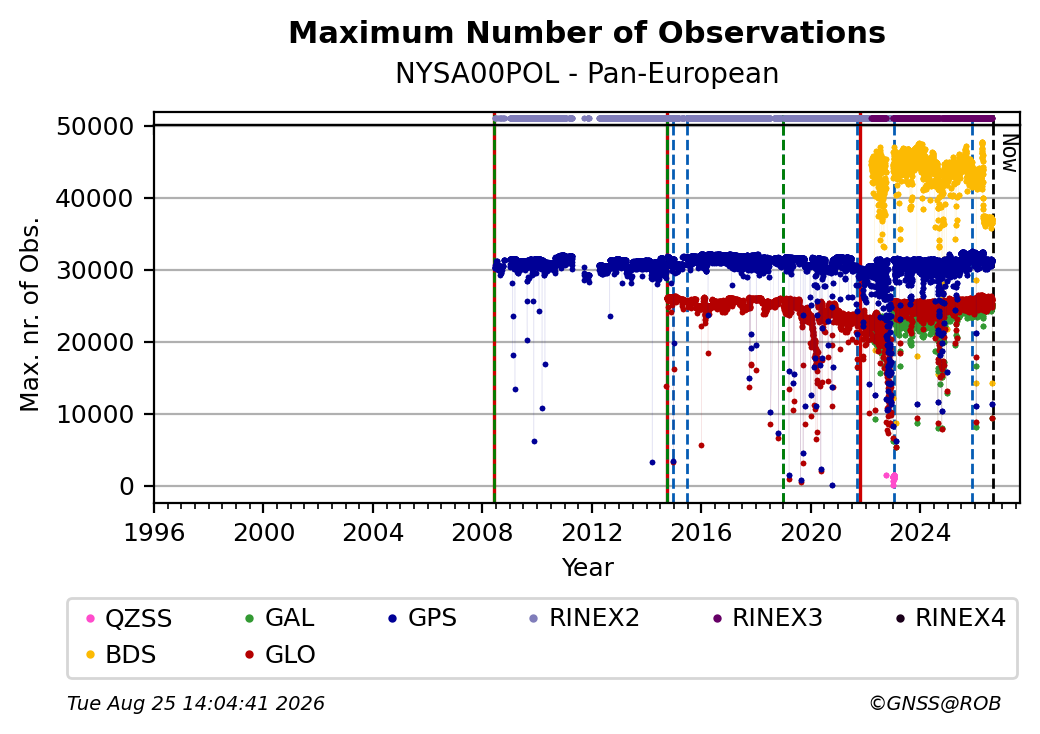 Maximum Number of Observations
NYSA00POL - Pan-European

Max. nr. of Obs.

50000
40000
30000
20000
10000
0

Now

1996 2000 2004 2008 2012 2016 2020 2024
Year

QZSS
BDS
GAL
GLO
GPS
RINEX2
RINEX3
RINEX4

Tue Aug 25 14:04:41 2026
©GNSS@ROB